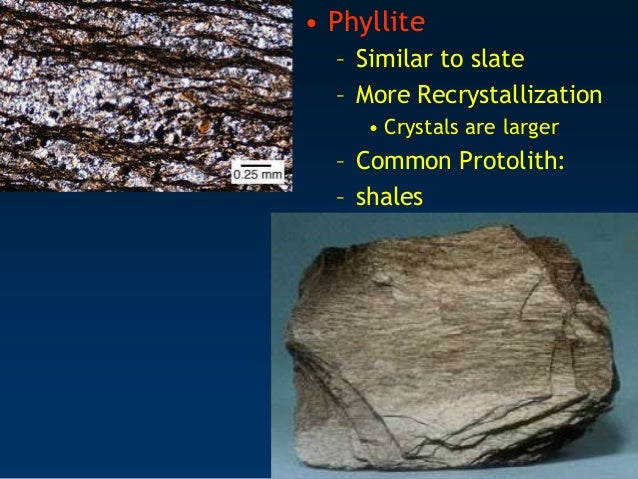 0.25 mm

• Phyllite
– Similar to slate
– More Recrystallization
• Crystals are larger
– Common Protolith:
– shales